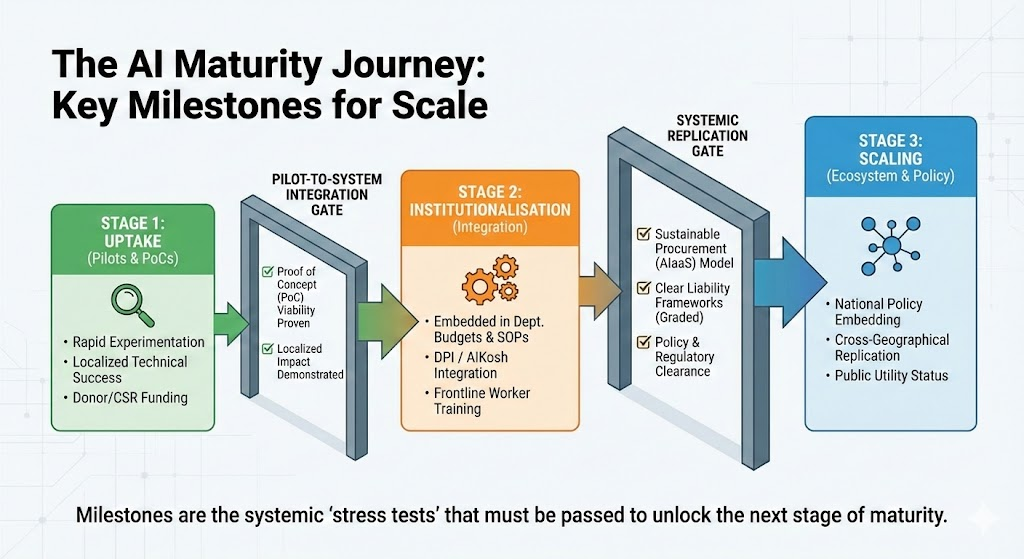 The AI Maturity Journey:
Key Milestones for Scale

STAGE 1:
UPTAKE
(Pilots & PoCs)

• Rapid Experimentation
• Localized Technical Success
• Donor/CSR Funding

PILOT-TO-SYSTEM INTEGRATION GATE

Proof of Concept (PoC) Viability Proven

Localized Impact Demonstrated

STAGE 2:
INSTITUTIONALISATION
(Integration)

• Embedded in Dept. Budgets & SOPs
• DPI / AIKosh Integration
• Frontline Worker Training

SYSTEMIC REPLICATION GATE

Sustainable Procurement (AIaaS) Model

Clear Liability Frameworks (Graded)

Policy & Regulatory Clearance

STAGE 3:
SCALING
(Ecosystem & Policy)

• National Policy Embedding
• Cross-Geographical Replication
• Public Utility Status

Milestones are the systemic 'stress tests' that must be passed to unlock the next stage of maturity.